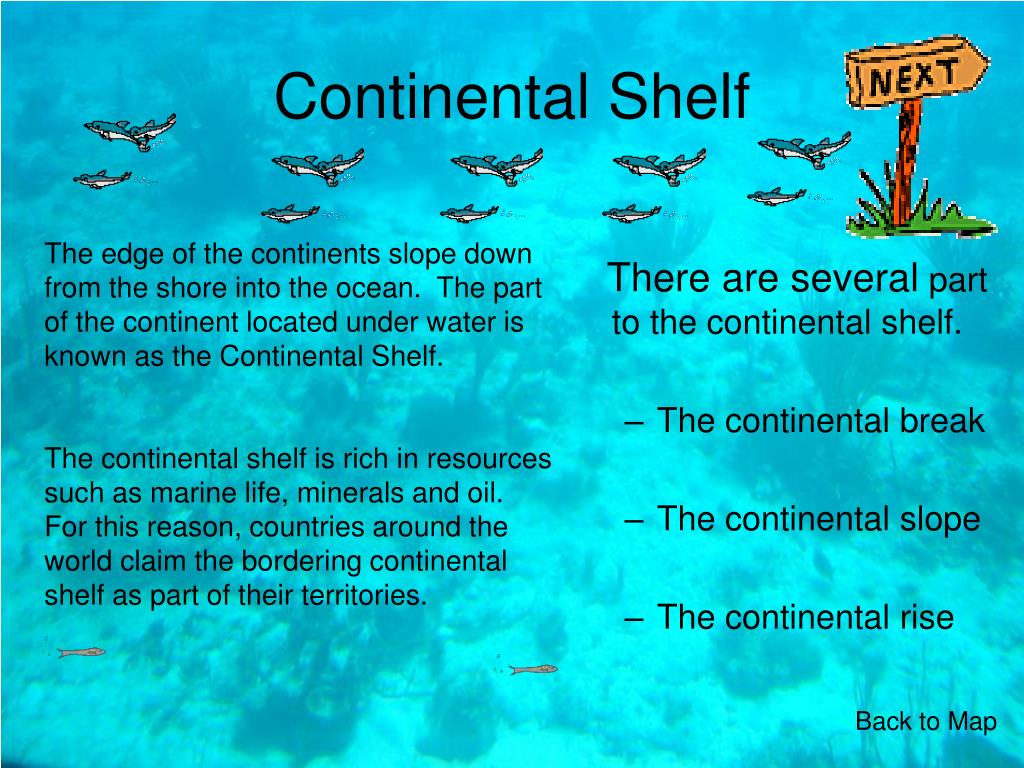 Continental Shelf

NEXT

The edge of the continents slope down from the shore into the ocean. The part of the continent located under water is known as the Continental Shelf.

The continental shelf is rich in resources such as marine life, minerals and oil. For this reason, countries around the world claim the bordering continental shelf as part of their territories.

There are several part to the continental shelf.

– The continental break

– The continental slope

– The continental rise

Back to Map